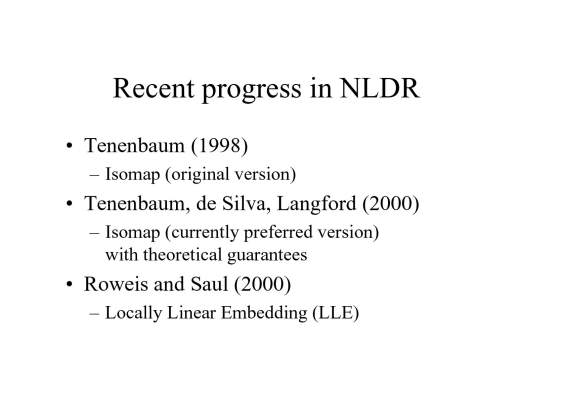 Recent progress in NLDR

• Tenenbaum (1998)
– Isomap (original version)

• Tenenbaum, de Silva, Langford (2000)
– Isomap (currently preferred version) with theoretical guarantees

• Roweis and Saul (2000)
– Locally Linear Embedding (LLE)